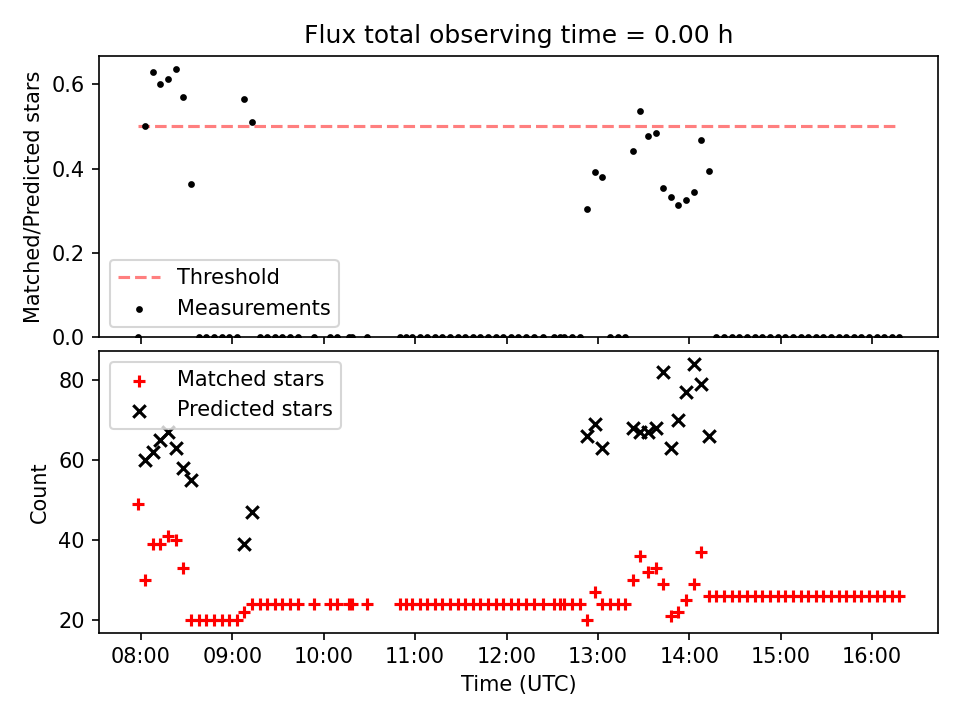 Flux total observing time = 0.00 h

Matched/Predicted stars

0.6
0.4
0.2
0.0

Threshold
Measurements

Count

80
60
40
20

Matched stars
Predicted stars

08:00 09:00 10:00 11:00 12:00 13:00 14:00 15:00 16:00

Time (UTC)